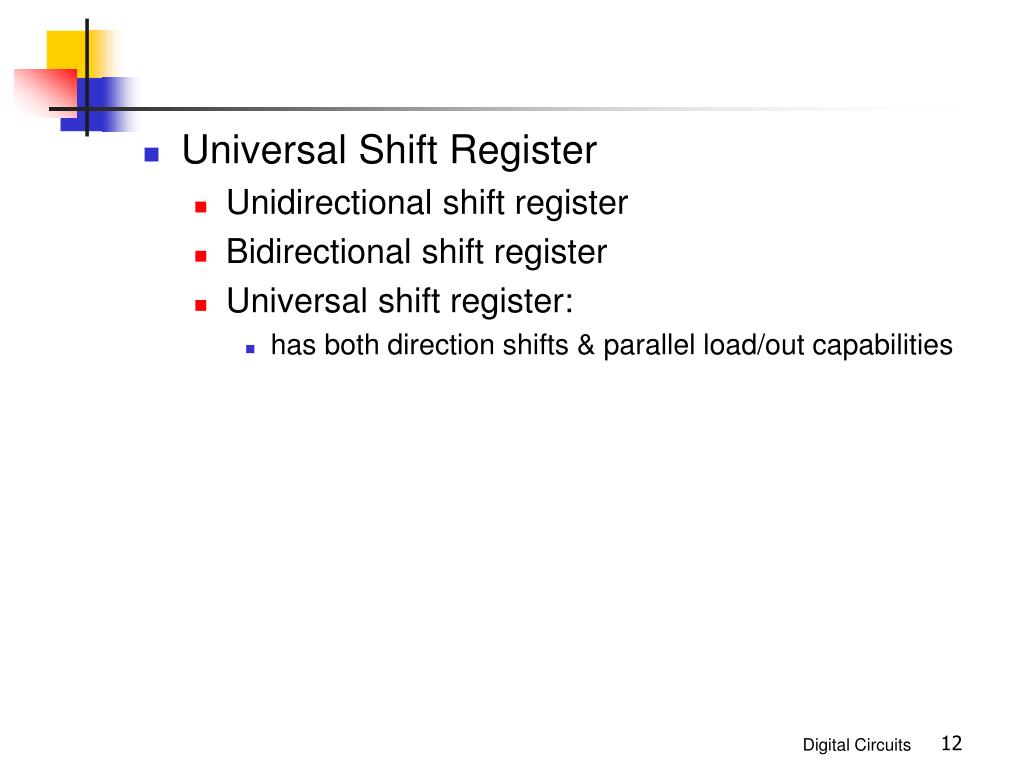 Universal Shift Register

Unidirectional shift register

Bidirectional shift register

Universal shift register:

has both direction shifts & parallel load/out capabilities

Digital Circuits 12